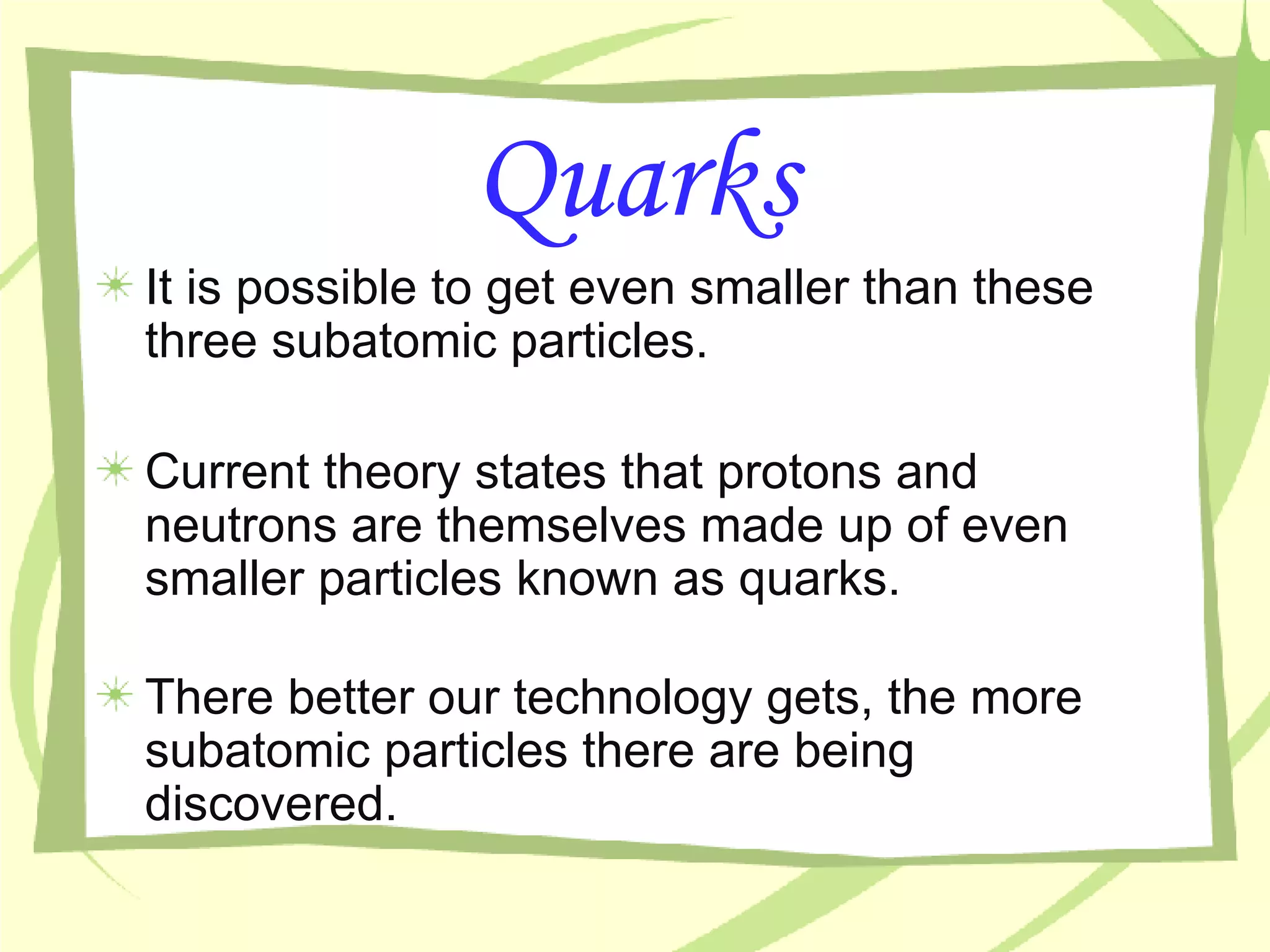 Quarks

It is possible to get even smaller than these three subatomic particles.

Current theory states that protons and neutrons are themselves made up of even smaller particles known as quarks.

There better our technology gets, the more subatomic particles there are being discovered.